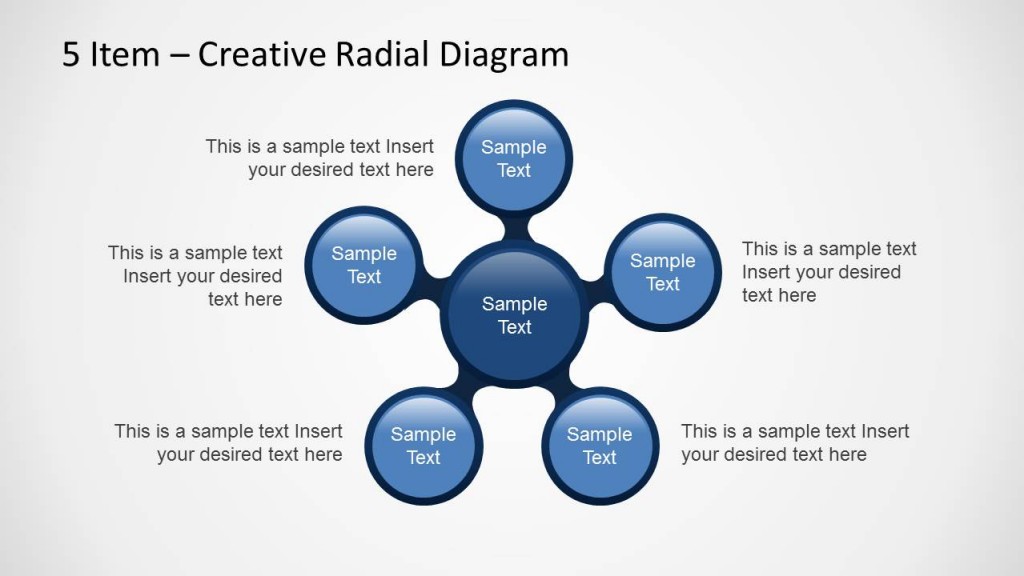 5 Item – Creative Radial Diagram

This is a sample text Insert your desired text here

Sample Text

This is a sample text Insert your desired text here

Sample Text

Sample Text

Sample Text

This is a sample text Insert your desired text here

This is a sample text Insert your desired text here

Sample Text

Sample Text

This is a sample text Insert your desired text here